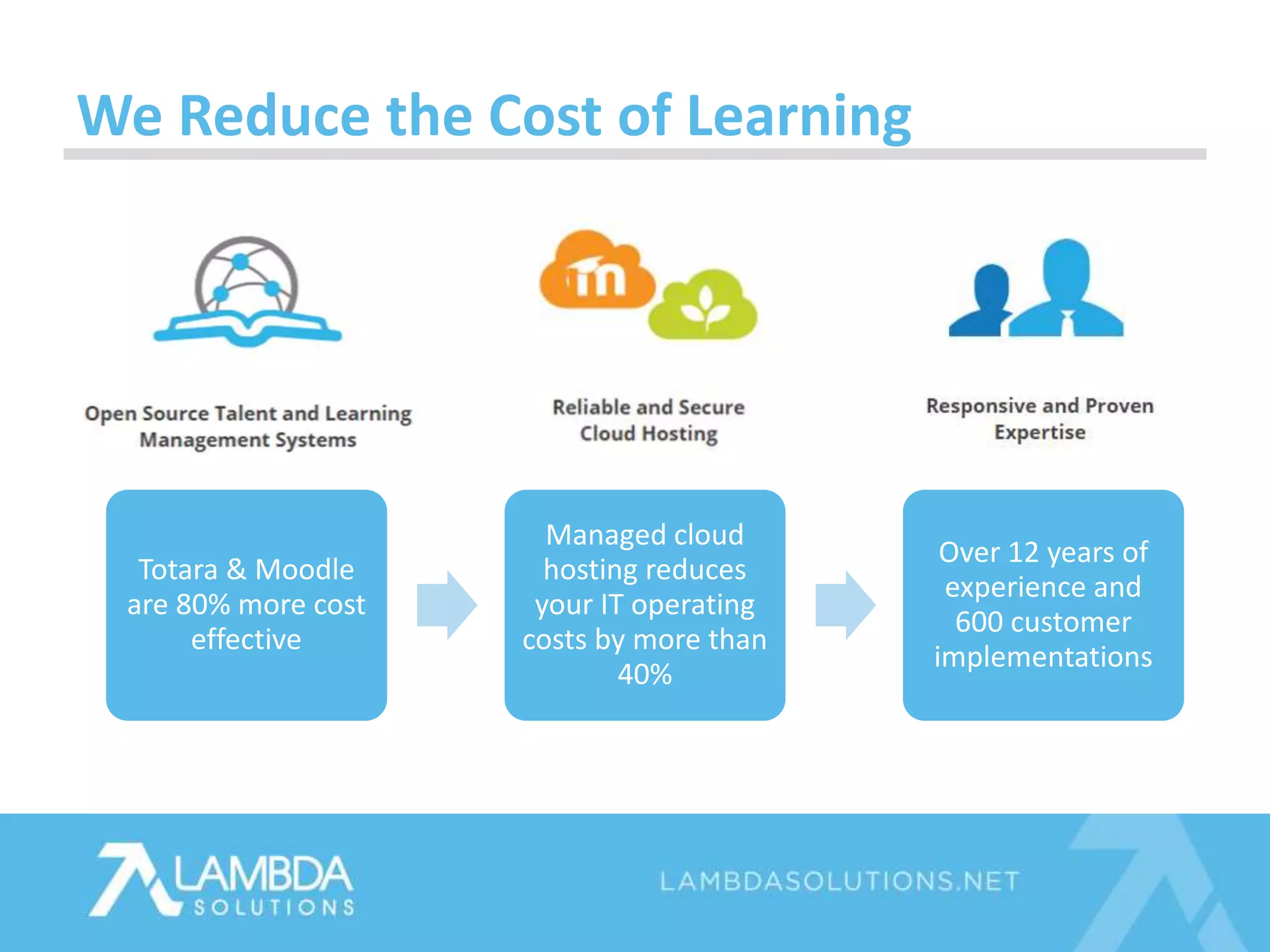 We Reduce the Cost of Learning

Open Source Talent and Learning Management Systems

Reliable and Secure Cloud Hosting

Responsive and Proven Expertise

Totara & Moodle are 80% more cost effective

Managed cloud hosting reduces your IT operating costs by more than 40%

Over 12 years of experience and 600 customer implementations

LAMBDA SOLUTIONS

LAMBDASOLUTIONS.NET